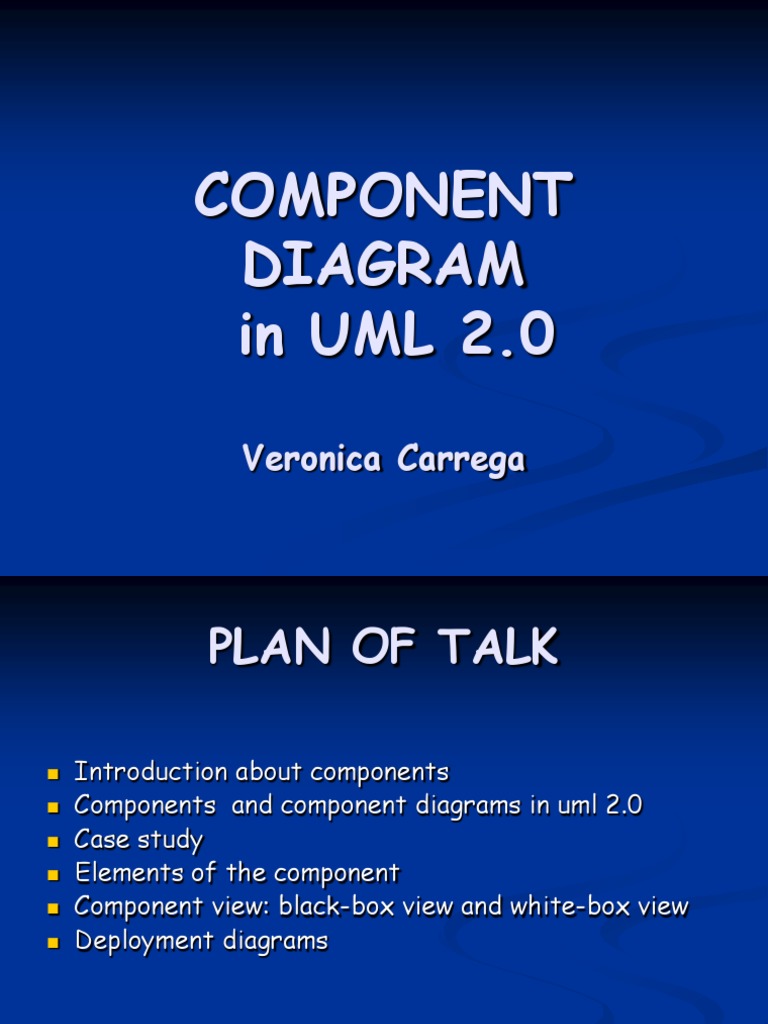 COMPONENT DIAGRAM in UML 2.0

Veronica Carrega

PLAN OF TALK

- Introduction about components
- Components and component diagrams in uml 2.0
- Case study
- Elements of the component
- Component view: black-box view and white-box view
- Deployment diagrams